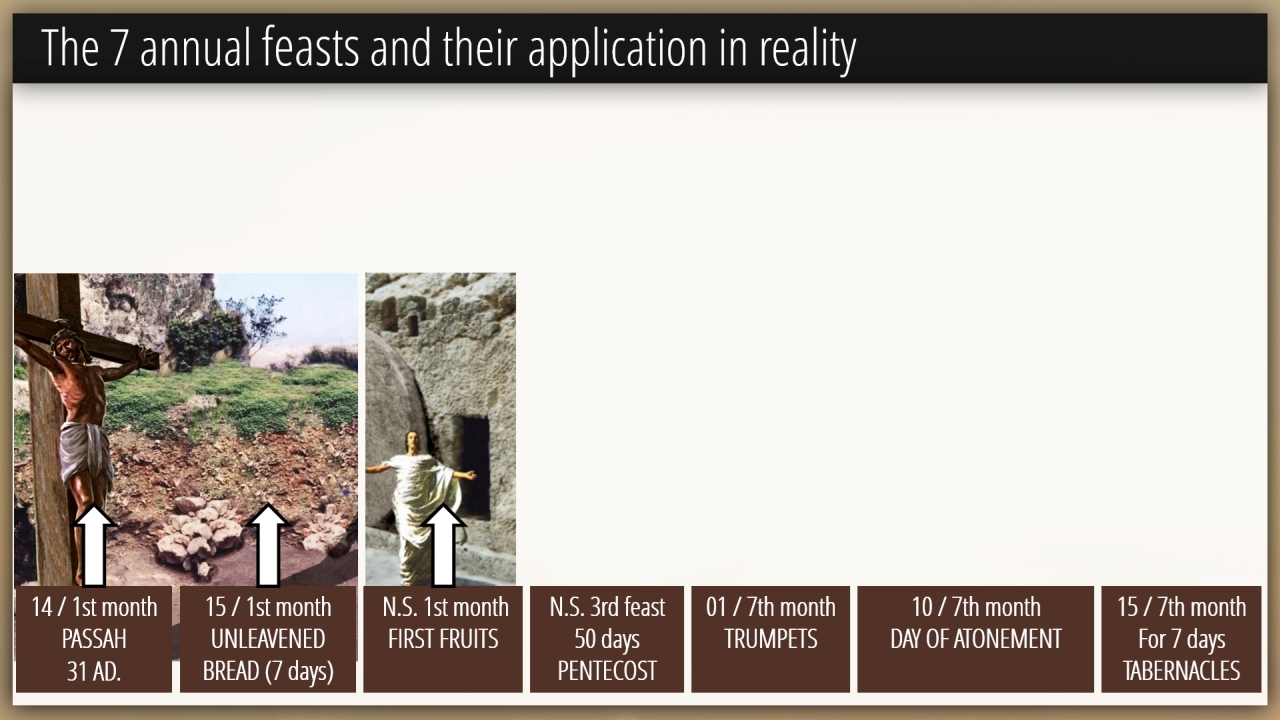 The 7 annual feasts and their application in reality

14 / 1st month
PASSAH
31 AD.

15 / 1st month
UNLEAVENED
BREAD (7 days)

N.S. 1st month
FIRST FRUITS

N.S. 3rd feast
50 days
PENTECOST

01 / 7th month
TRUMPETS

10 / 7th month
DAY OF ATONEMENT

15 / 7th month
For 7 days
TABERNACLES